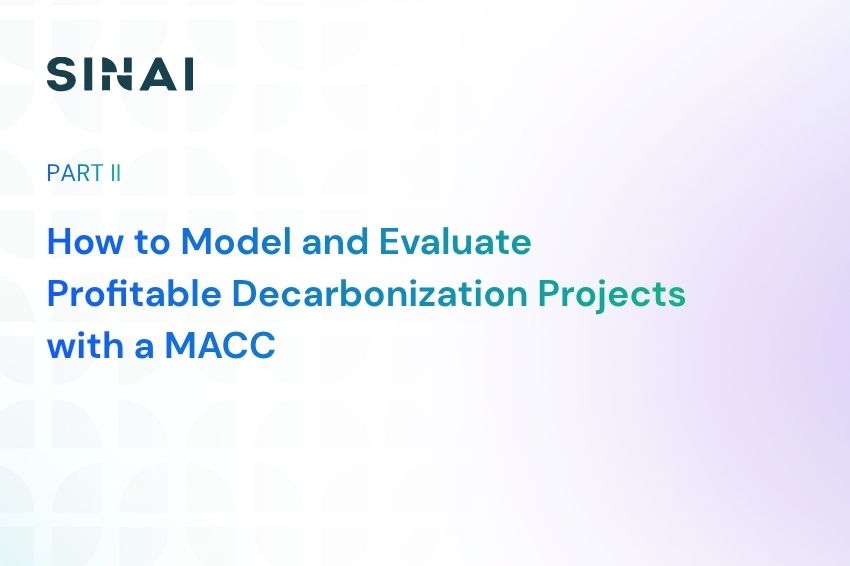 SINAI

PART II

How to Model and Evaluate Profitable Decarbonization Projects with a MACC